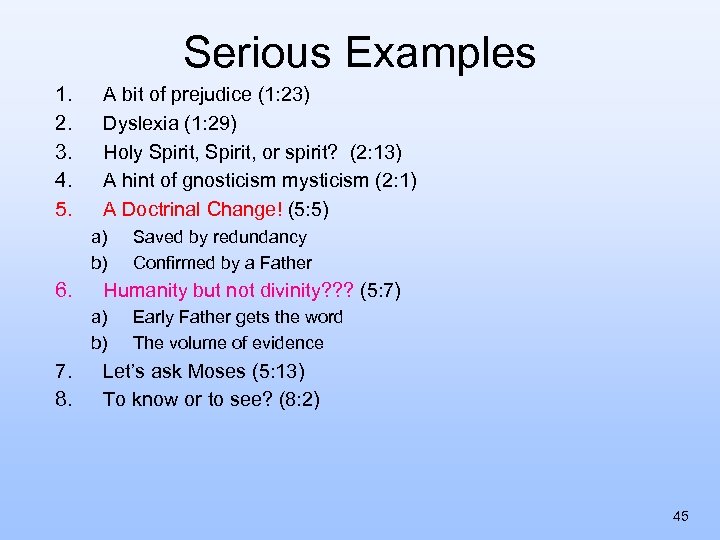 Serious Examples

1. A bit of prejudice (1:23)
2. Dyslexia (1:29)
3. Holy Spirit, Spirit, or spirit? (2:13)
4. A hint of gnosticism mysticism (2:1)
5. A Doctrinal Change! (5:5)
a) Saved by redundancy
b) Confirmed by a Father
6. Humanity but not divinity??? (5:7)
a) Early Father gets the word
b) The volume of evidence
7. Let's ask Moses (5:13)
8. To know or to see? (8:2)

45